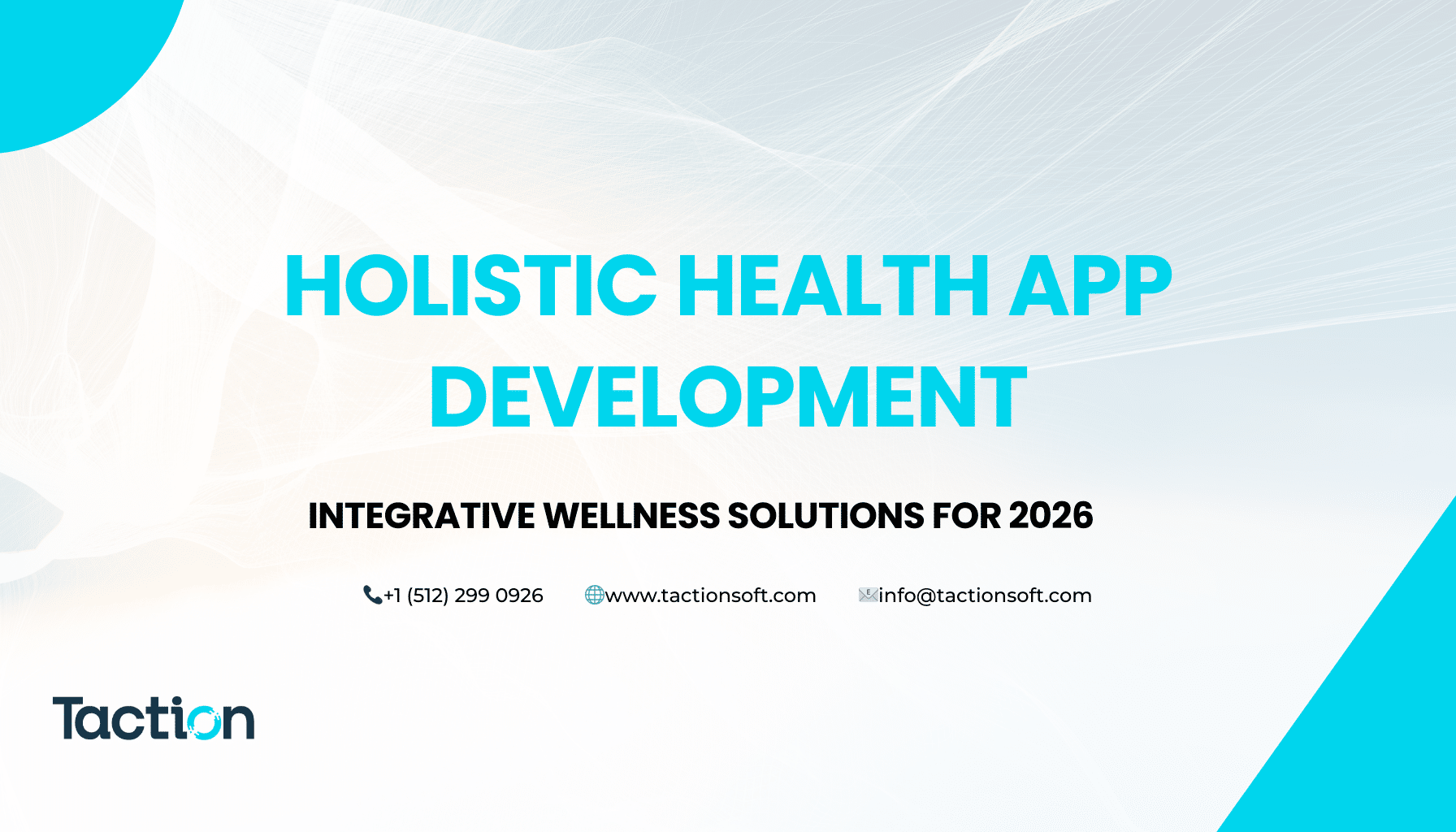 HOLISTIC HEALTH APP DEVELOPMENT

INTEGRATIVE WELLNESS SOLUTIONS FOR 2026

+1 (512) 299 0926 www.tactionsoft.com info@tactionsoft.com

Taction